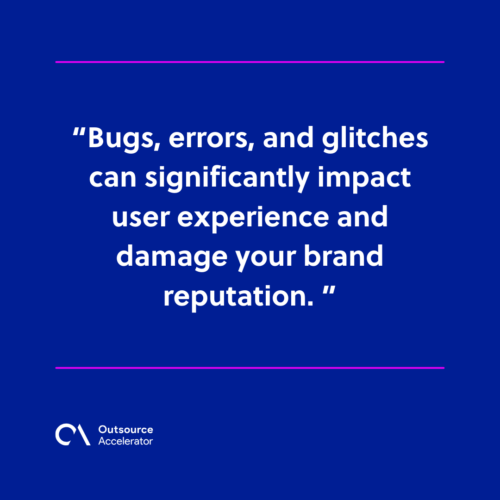 “Bugs, errors, and glitches can significantly impact user experience and damage your brand reputation. ”

Outsource Accelerator